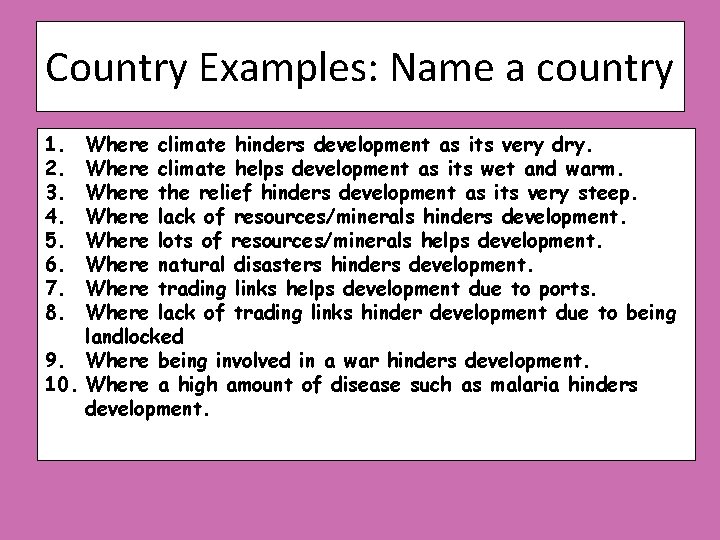 Country Examples: Name a country

1. Where climate hinders development as its very dry.
2. Where climate helps development as its wet and warm.
3. Where the relief hinders development as its very steep.
4. Where lack of resources/minerals hinders development.
5. Where lots of resources/minerals helps development.
6. Where natural disasters hinders development.
7. Where trading links helps development due to ports.
8. Where lack of trading links hinder development due to being landlocked
9. Where being involved in a war hinders development.
10. Where a high amount of disease such as malaria hinders development.